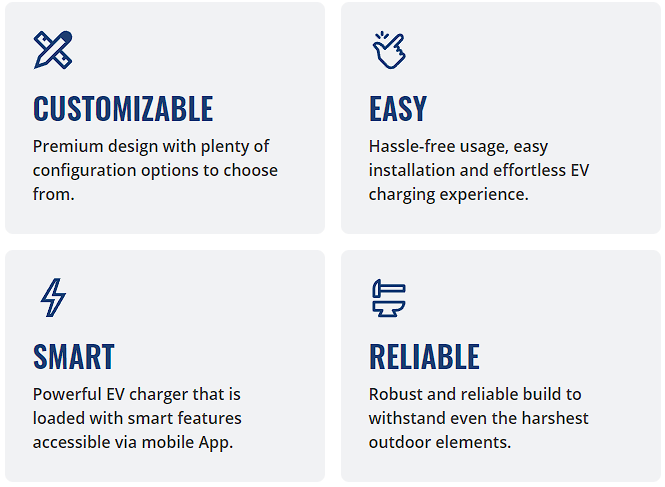 CUSTOMIZABLE
Premium design with plenty of configuration options to choose from.

EASY
Hassle-free usage, easy installation and effortless EV charging experience.

SMART
Powerful EV charger that is loaded with smart features accessible via mobile App.

RELIABLE
Robust and reliable build to withstand even the harshest outdoor elements.